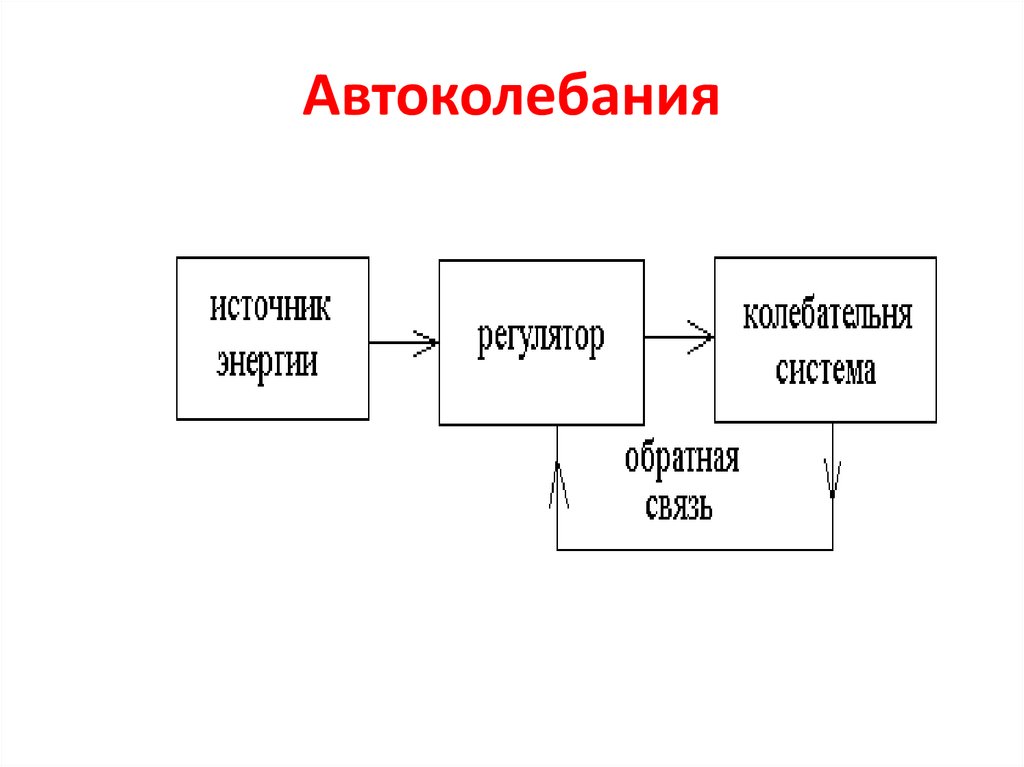 Автоколебания

источник энергии

регулятор

колебательня система

обратная связь